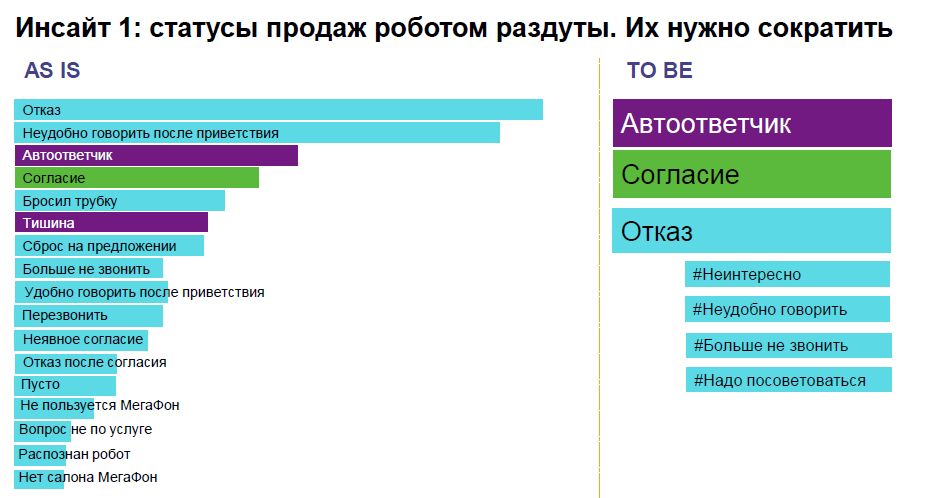 Инсайт 1: статусы продаж роботом раздуты. Их нужно сократить

AS IS

Отказ
Неудобно говорить после приветствия
Автоответчик
Согласие
Бросил трубку
Тишина
Сброс на предложении
Больше не звонить
Удобно говорить после приветствия
Перезвонить
Неявное согласие
Отказ после согласия
Пусто
Не пользуется МегаФон
Вопрос не по услуге
Распознан робот
Нет салона МегаФон

TO BE

Автоответчик
Согласие
Отказ
#Неинтересно
#Неудобно говорить
#Больше не звонить
#Надо посоветоваться